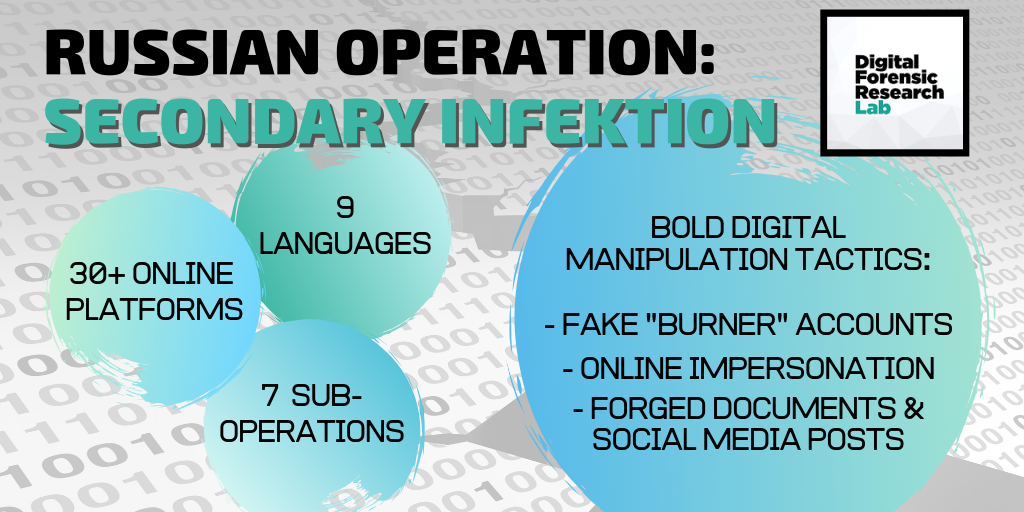 RUSSIAN OPERATION:
SECONDARY INFEKTION

Digital Forensic Research Lab

9 LANGUAGES

30+ ONLINE PLATFORMS

7 SUB-OPERATIONS

BOLD DIGITAL MANIPULATION TACTICS:

- FAKE "BURNER" ACCOUNTS
- ONLINE IMPERSONATION
- FORGED DOCUMENTS & SOCIAL MEDIA POSTS